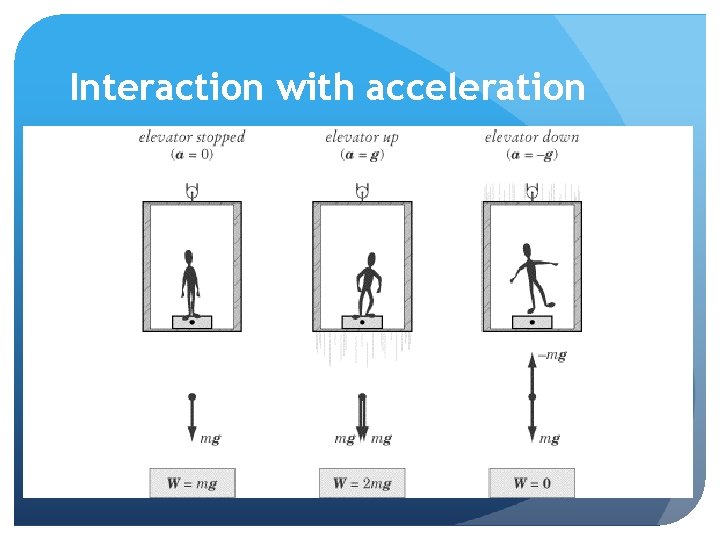 Interaction with acceleration

elevator stopped
($a = 0$)

elevator up
($a = g$)

elevator down
($a = -g$)

$mg$

$mg$ $mg$

$-mg$

$mg$

$W = mg$

$W = 2mg$

$W = 0$